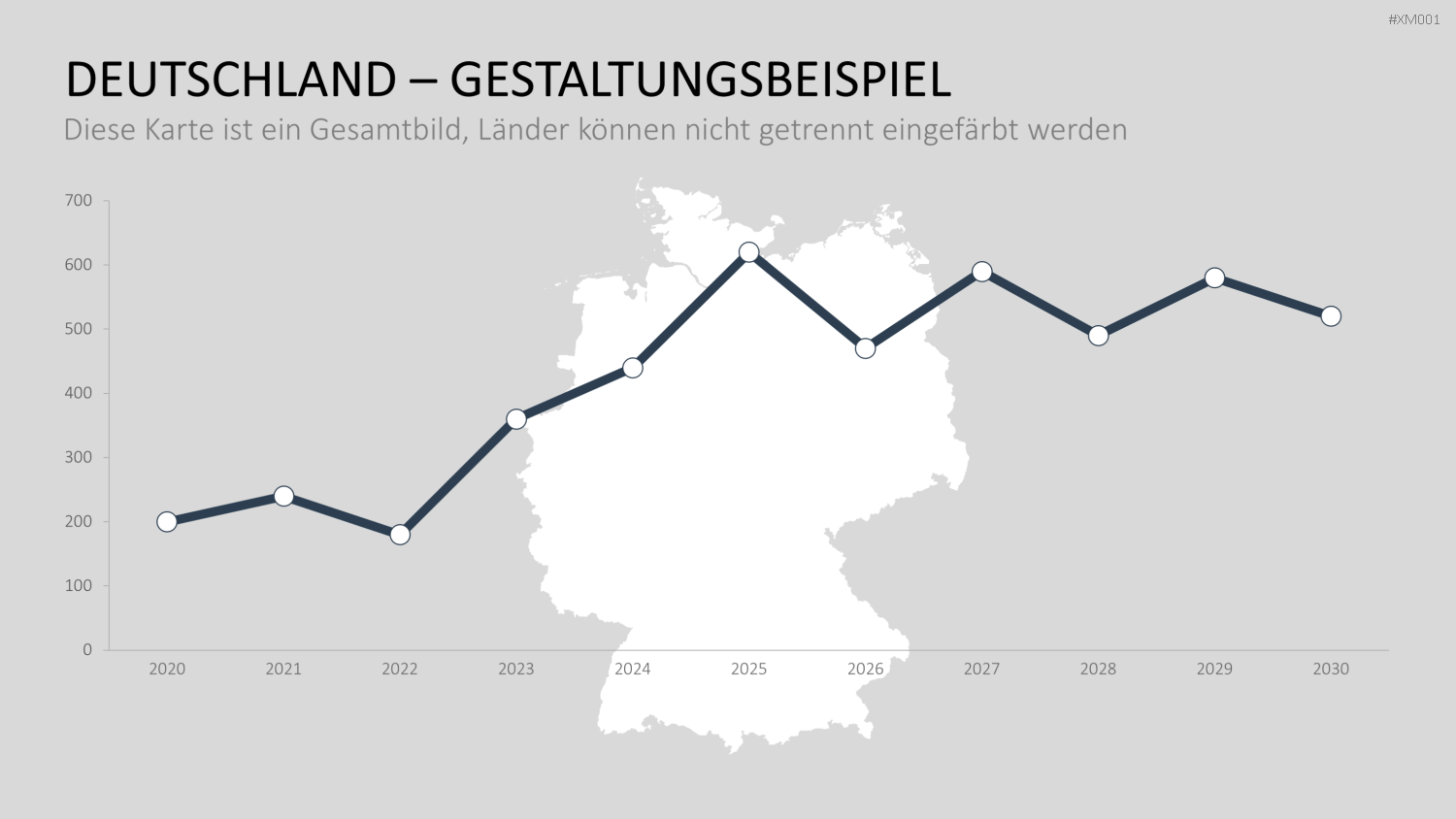 #XM001

DEUTSCHLAND – GESTALTUNGSBEISPIEL

Diese Karte ist ein Gesamtbild, Länder können nicht getrennt eingefärbt werden

700
600
500
400
300
200
100
0

2020 2021 2022 2023 2024 2025 2026 2027 2028 2029 2030